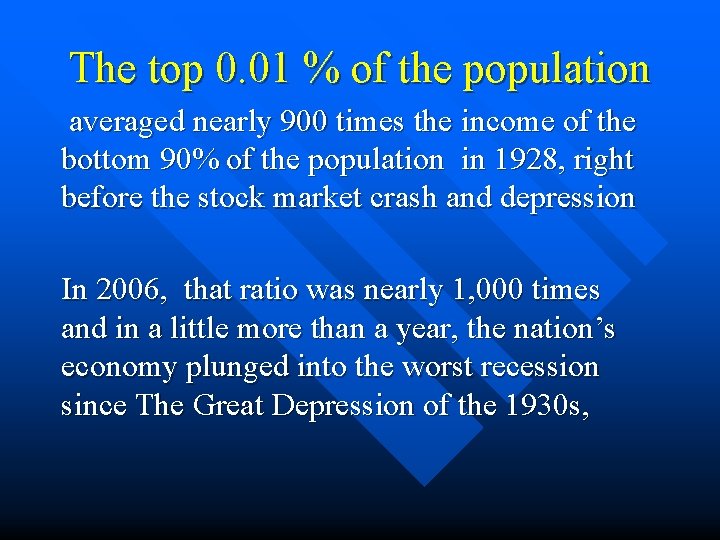 The top 0.01 % of the population

averaged nearly 900 times the income of the bottom 90% of the population in 1928, right before the stock market crash and depression

In 2006, that ratio was nearly 1,000 times and in a little more than a year, the nation’s economy plunged into the worst recession since The Great Depression of the 1930s,